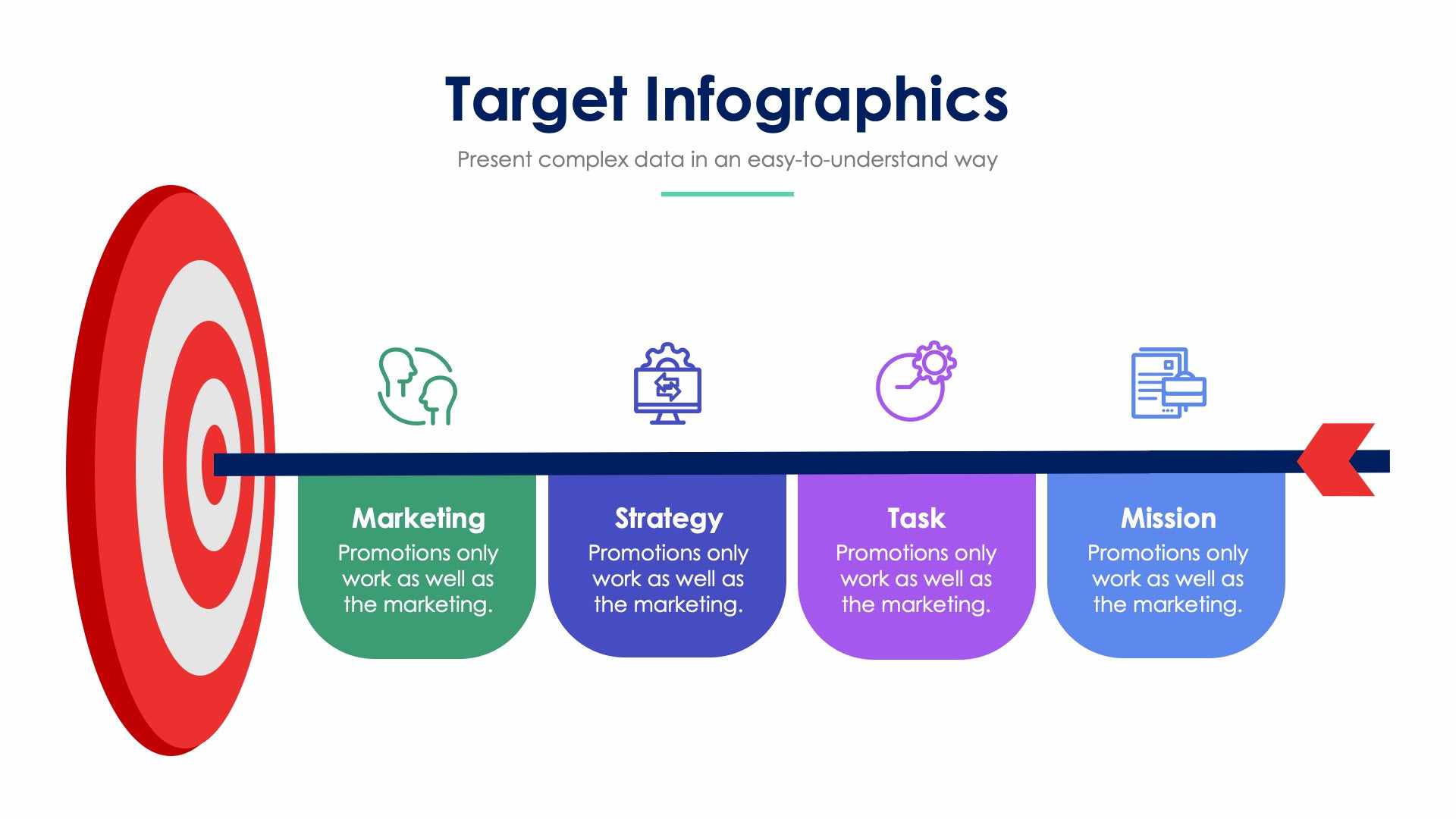 Target Infographics

Present complex data in an easy-to-understand way

Marketing
Promotions only work as well as the marketing.

Strategy
Promotions only work as well as the marketing.

Task
Promotions only work as well as the marketing.

Mission
Promotions only work as well as the marketing.